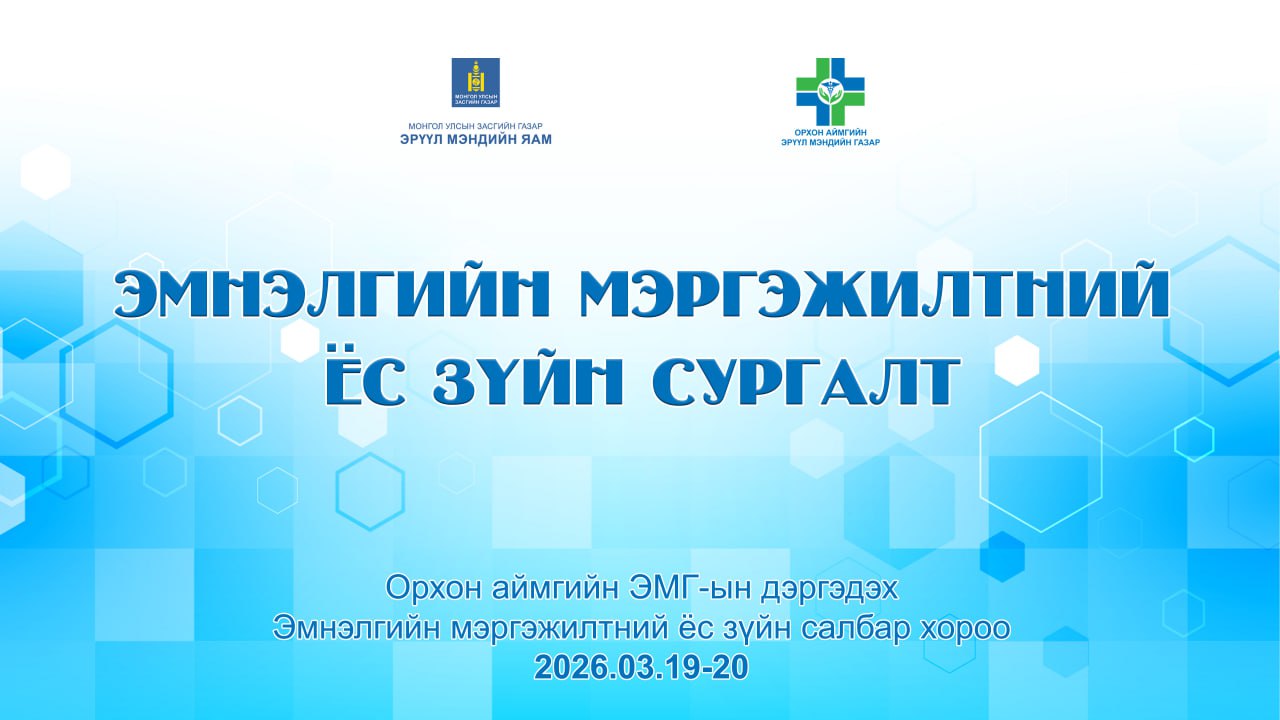 МОНГОЛ УЛСЫН ЗАСГИЙН ГАЗАР

МОНГОЛ УЛСЫН ЗАСГИЙН ГАЗАР
ЭРҮҮЛ МЭНДИЙН ЯАМ

ОРХОН АЙМГИЙН
ЭРҮҮЛ МЭНДИЙН ГАЗАР

ЭМНЭЛГИЙН МЭРГЭЖИЛТНИЙ ЁС ЗҮЙН СУРГАЛТ

Орхон аймгийн ЭМГ-ын дэргэдэх
Эмнэлгийн мэргэжилтний ёс зүйн салбар хороо
2026.03.19-20